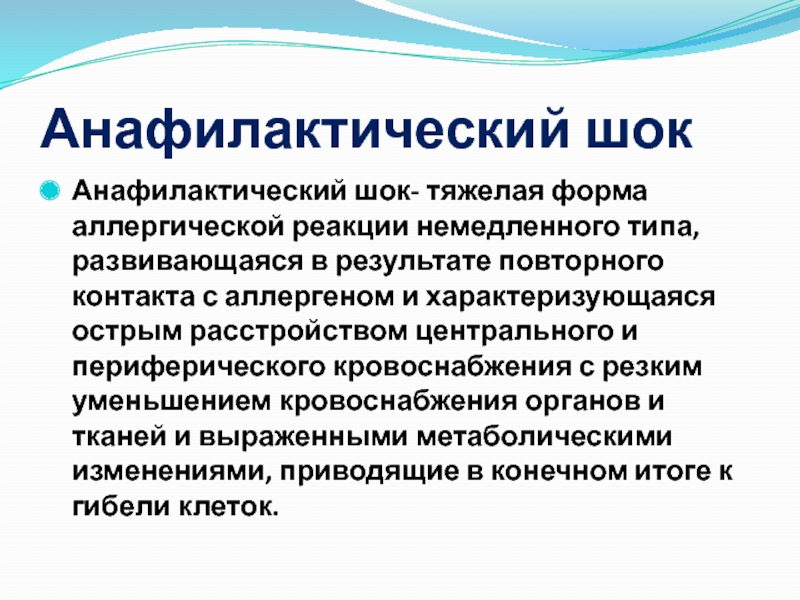 Анафилактический шок

Анафилактический шок- тяжелая форма аллергической реакции немедленного типа, развивающаяся в результате повторного контакта с аллергеном и характеризующаяся острым расстройством центрального и периферического кровоснабжения с резким уменьшением кровоснабжения органов и тканей и выраженными метаболическими изменениями, приводящие в конечном итоге к гибели клеток.